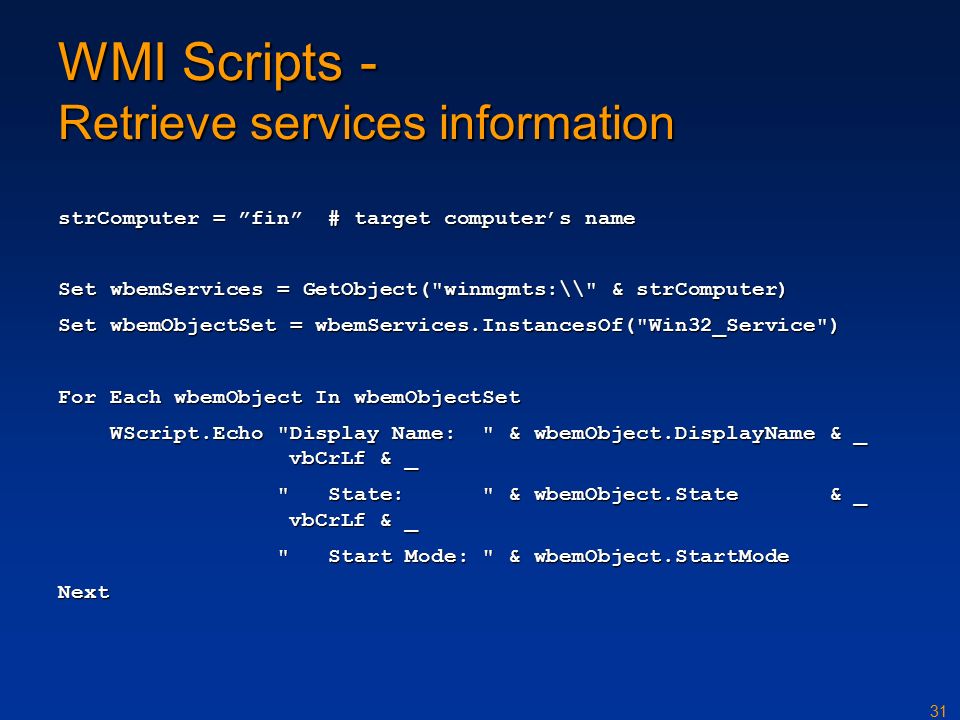 WMI Scripts -
Retrieve services information

strComputer = ”fin”  # target computer’s name

Set wbemServices = GetObject("winmgmts:\\" & strComputer)
Set wbemObjectSet = wbemServices.InstancesOf("Win32_Service")

For Each wbemObject In wbemObjectSet
    WScript.Echo "Display Name:  " & wbemObject.DisplayName & _
                  vbCrLf & _
                 "   State:      " & wbemObject.State       & _
                  vbCrLf & _
                 "   Start Mode: " & wbemObject.StartMode
Next

31